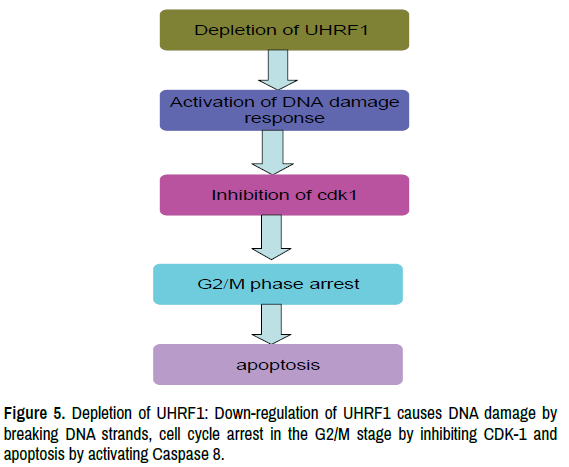 Depletion of UHRF1

Activation of DNA damage response

Inhibition of cdk1

G2/M phase arrest

apoptosis

Figure 5. Depletion of UHRF1: Down-regulation of UHRF1 causes DNA damage by breaking DNA strands, cell cycle arrest in the G2/M stage by inhibiting CDK-1 and apoptosis by activating Caspase 8.